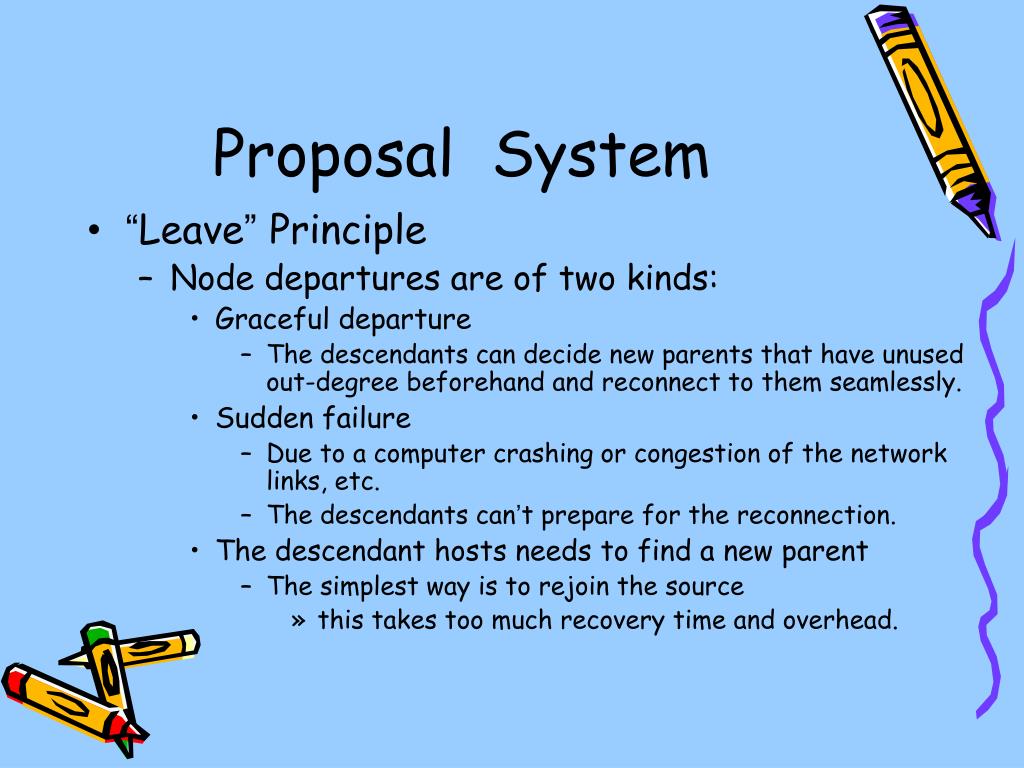 Proposal System

• “Leave” Principle
  – Node departures are of two kinds:
    • Graceful departure
      – The descendants can decide new parents that have unused out-degree beforehand and reconnect to them seamlessly.
    • Sudden failure
      – Due to a computer crashing or congestion of the network links, etc.
      – The descendants can’t prepare for the reconnection.
    • The descendant hosts needs to find a new parent
      – The simplest way is to rejoin the source
        » this takes too much recovery time and overhead.